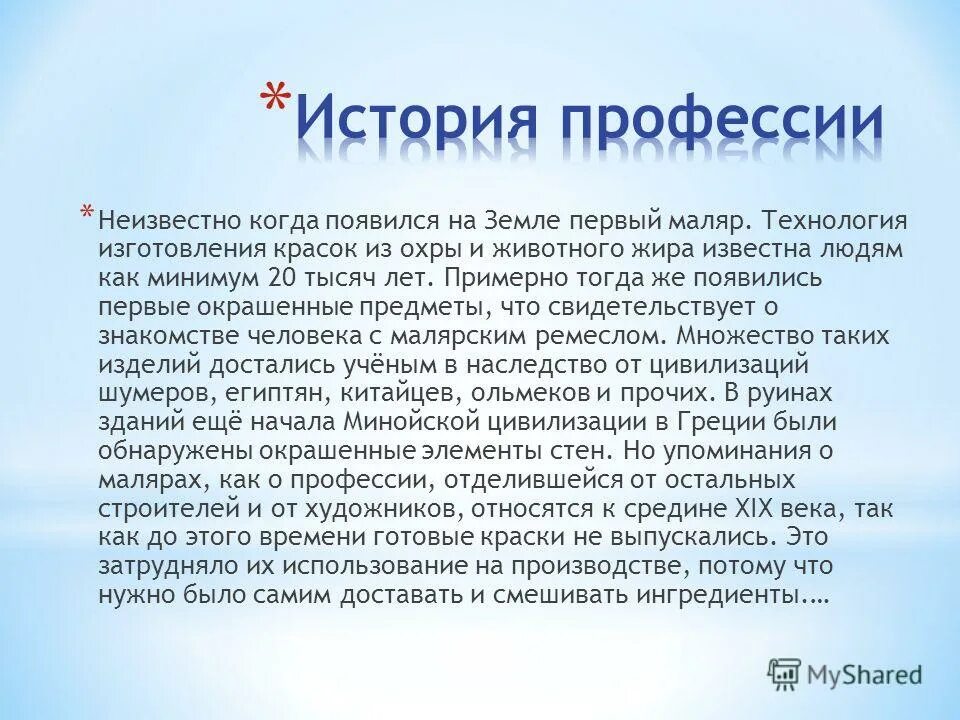 *История профессии

*Неизвестно когда появился на Земле первый маляр. Технология изготовления красок из охры и животного жира известна людям как минимум 20 тысяч лет. Примерно тогда же появились первые окрашенные предметы, что свидетельствует о знакомстве человека с малярским ремеслом. Множество таких изделий достались учёным в наследство от цивилизаций шумеров, египтян, китайцев, ольмеков и прочих. В руинах зданий ещё начала Минойской цивилизации в Греции были обнаружены окрашенные элементы стен. Но упоминания о малярах, как о профессии, отделившейся от остальных строителей и от художников, относятся к средине XIX века, так как до этого времени готовые краски не выпускались. Это затрудняло их использование на производстве, потому что нужно было самим доставать и смешивать ингредиенты.…

MyShared